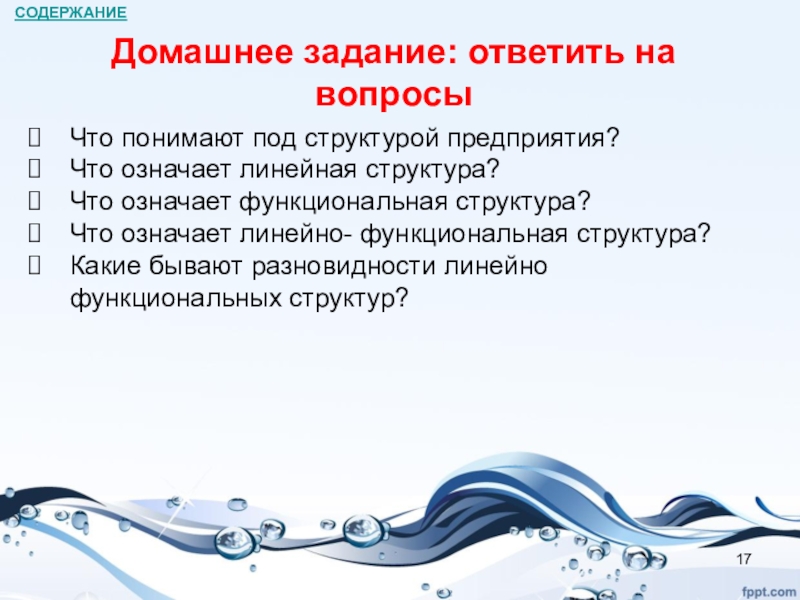 СОДЕРЖАНИЕ

Домашнее задание: ответить на вопросы

Что понимают под структурой предприятия?
Что означает линейная структура?
Что означает функциональная структура?
Что означает линейно- функциональная структура?
Какие бывают разновидности линейно функциональных структур?

17

fppt.com